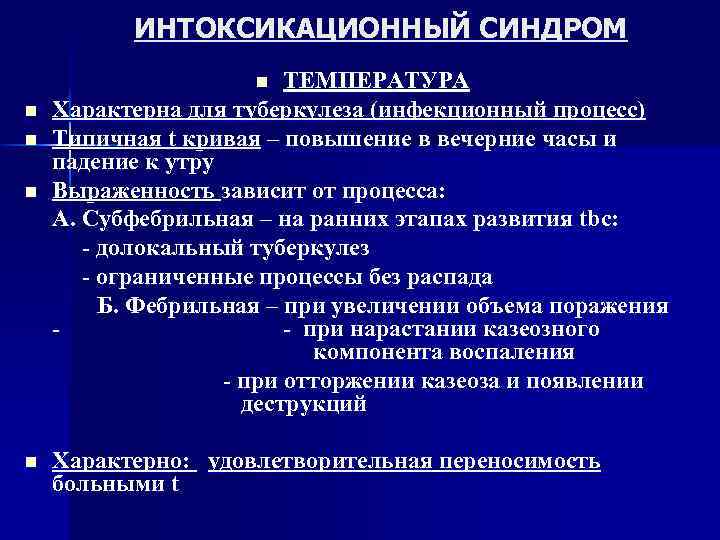 ИНТОКСИКАЦИОННЫЙ СИНДРОМ

ТЕМПЕРАТУРА

Характерна для туберкулеза (инфекционный процесс)

Типичная t кривая – повышение в вечерние часы и падение к утру

Выраженность зависит от процесса:

А. Субфебрильная – на ранних этапах развития tbc:

- долокальный туберкулез

- ограниченные процессы без распада

Б. Фебрильная – при увеличении объема поражения

- - при нарастании казеозного компонента воспаления

- при отторжении казеоза и появлении деструкций

Характерно: удовлетворительная переносимость больными t